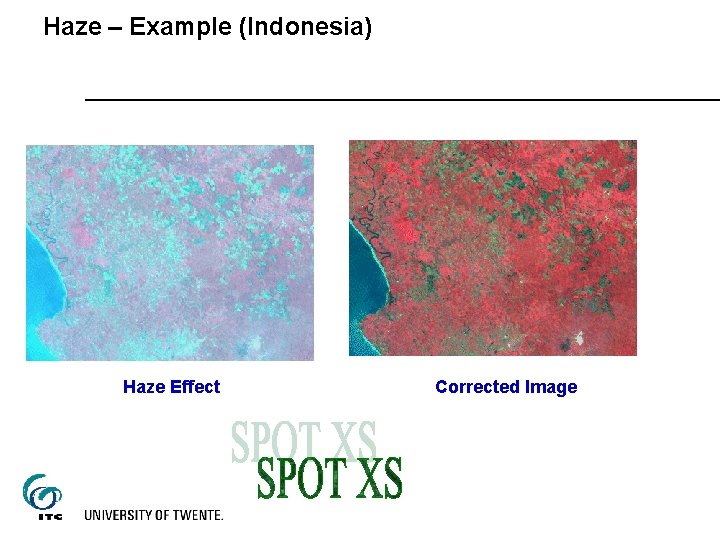 Haze – Example (Indonesia)

Haze Effect

Corrected Image

SPOT XS

SPOT XS

ITC

UNIVERSITY OF TWENTE.